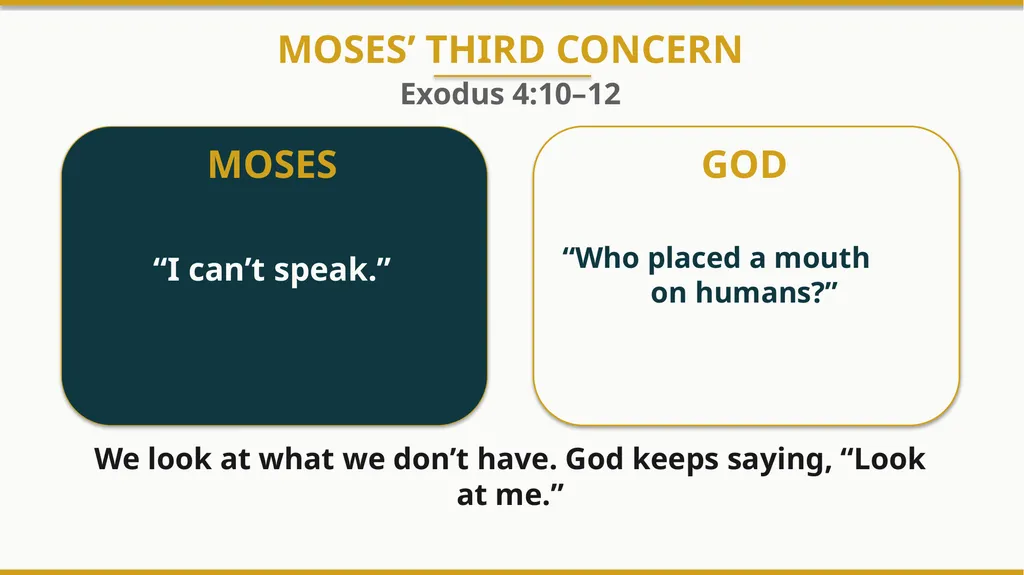 MOSES’ THIRD CONCERN
Exodus 4:10–12

MOSES

“I can’t speak.”

GOD

“Who placed a mouth on humans?”

We look at what we don’t have. God keeps saying, “Look at me.”